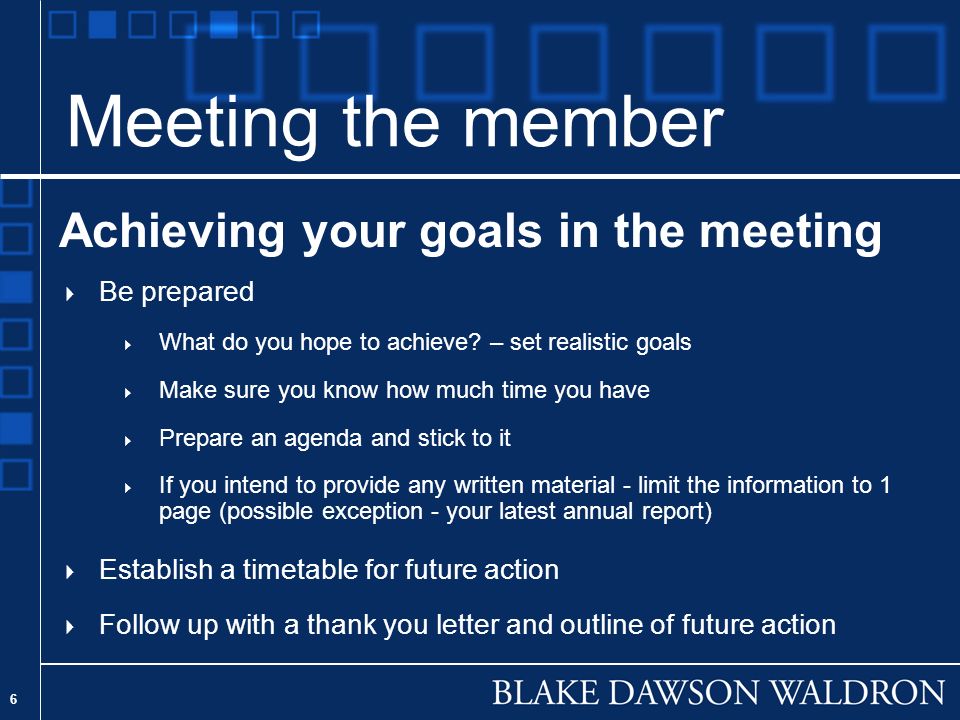 Meeting the member

Achieving your goals in the meeting

Be prepared

What do you hope to achieve? – set realistic goals

Make sure you know how much time you have

Prepare an agenda and stick to it

If you intend to provide any written material - limit the information to 1 page (possible exception - your latest annual report)

Establish a timetable for future action

Follow up with a thank you letter and outline of future action

6

BLAKE DAWSON WALDRON